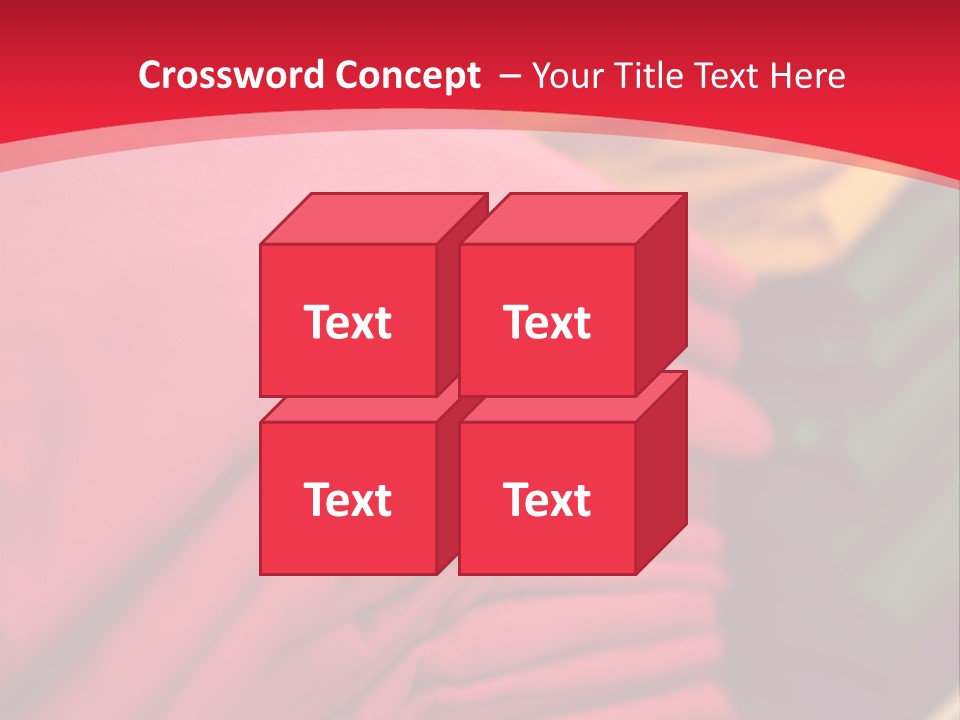 Crossword Concept – Your Title Text Here

Text

Text

Text

Text